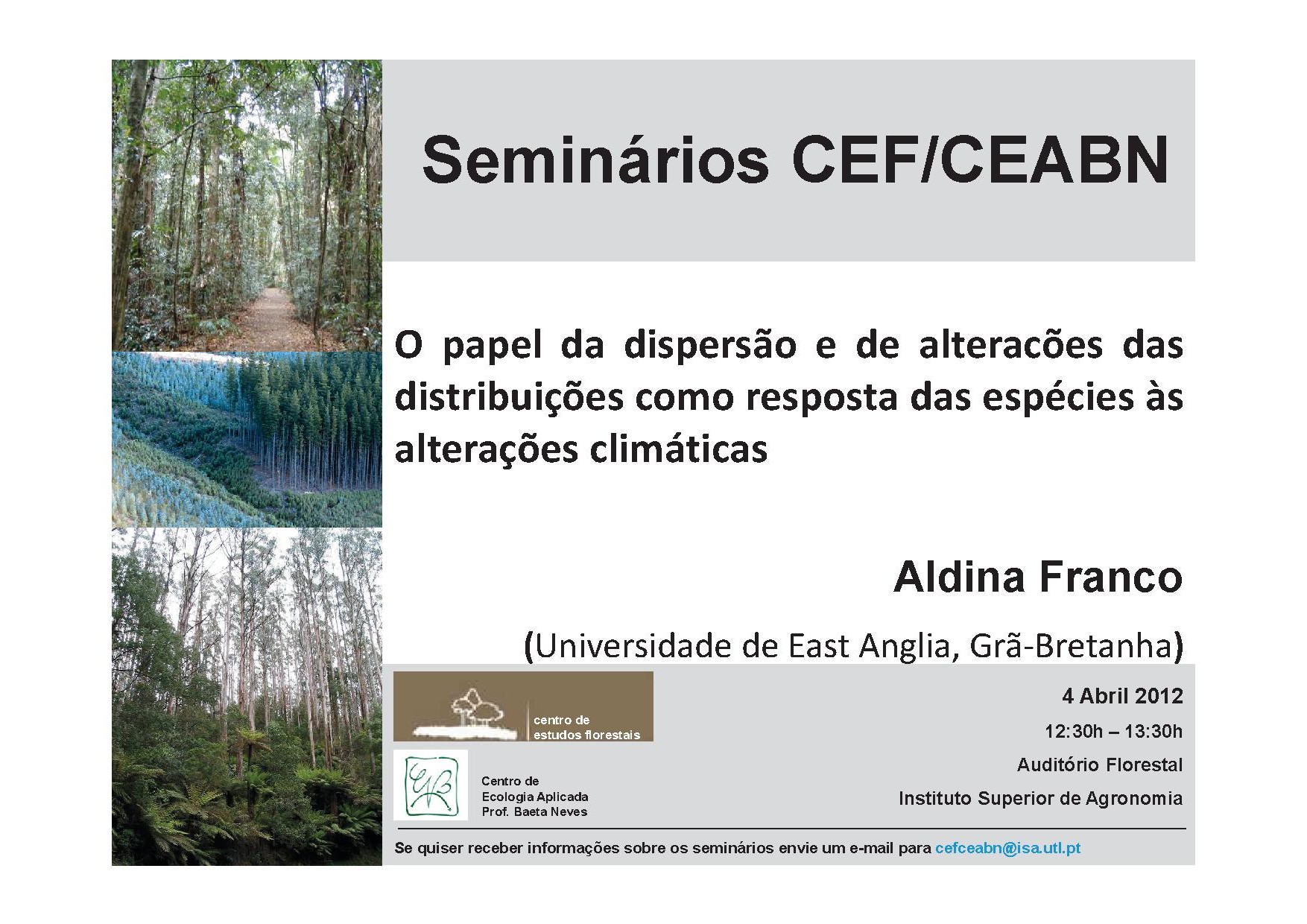 Seminários CEF/CEABN

O papel da dispersão e de alteracões das distribuições como resposta das espécies às alterações climáticas

Aldina Franco

(Universidade de East Anglia, Grã-Bretanha)

centro de estudos florestais

Centro de Ecologia Aplicada Prof. Baeta Neves

4 Abril 2012

12:30h – 13:30h

Auditório Florestal

Instituto Superior de Agronomia

Se quiser receber informações sobre os seminários envie um e-mail para cefceabn@isa.utl.pt